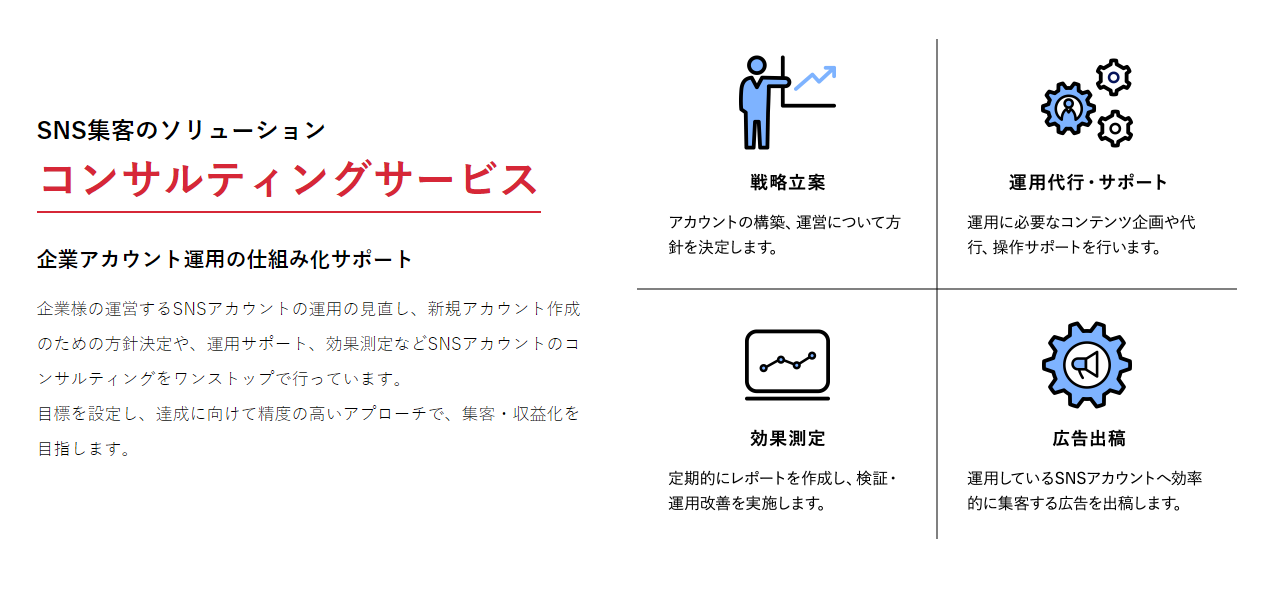 SNS集客のソリューション

コンサルティングサービス

企業アカウント運用の仕組み化サポート

企業様の運営するSNSアカウントの運用の見直し、新規アカウント作成のための方針決定や、運用サポート、効果測定などSNSアカウントのコンサルティングをワンストップで行っています。
目標を設定し、達成に向けて精度の高いアプローチで、集客・収益化を目指します。

戦略立案

アカウントの構築、運営について方針を決定します。

運用代行・サポート

運用に必要なコンテンツ企画や代行、操作サポートを行います。

効果測定

定期的にレポートを作成し、検証・運用改善を実施します。

広告出稿

運用しているSNSアカウントへ効率的に集客する広告を出稿します。